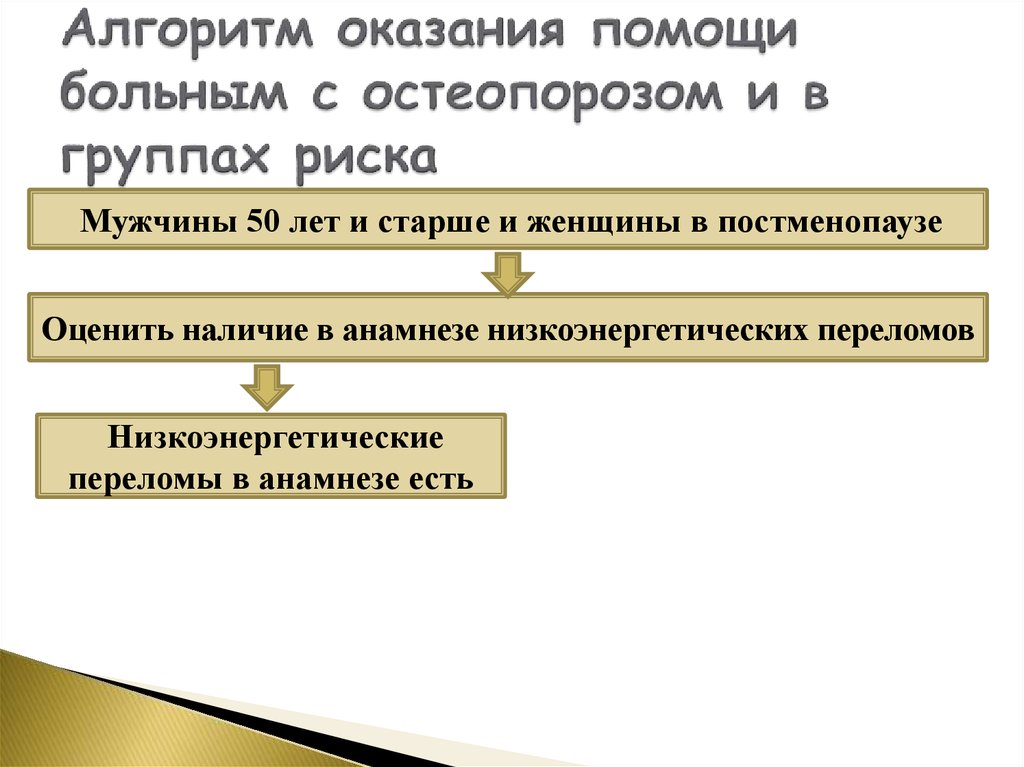 Алгоритм оказания помощи больным с остеопорозом и в группах риска

Мужчины 50 лет и старше и женщины в постменопаузе

Оценить наличие в анамнезе низкоэнергетических переломов

Низкоэнергетические переломы в анамнезе есть